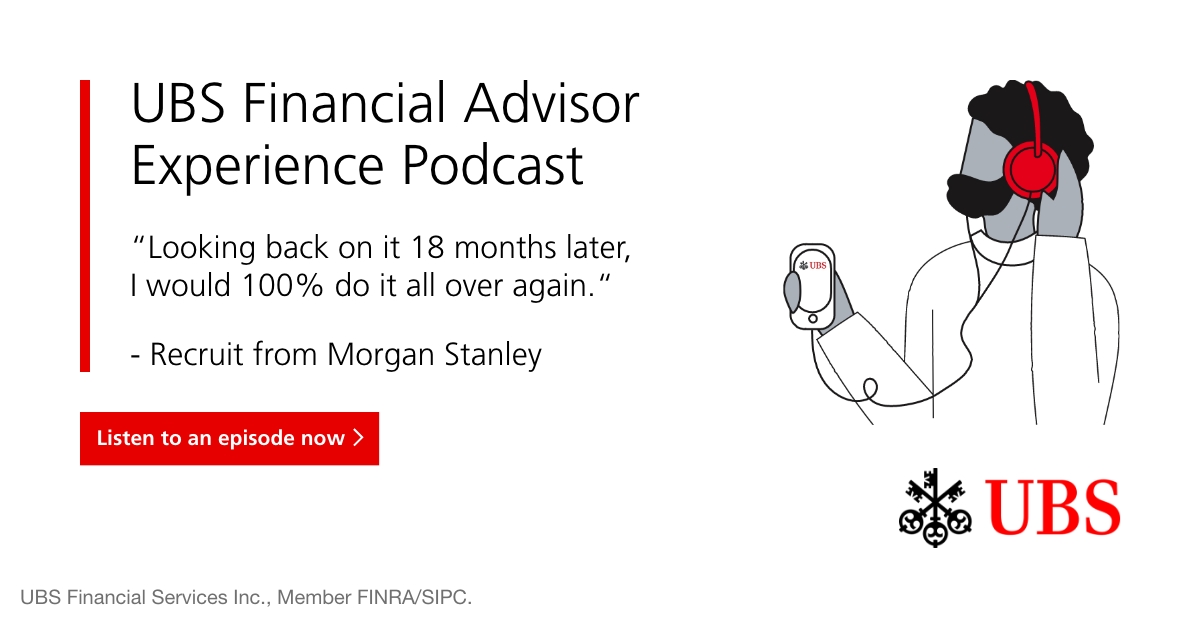 UBS Financial Advisor Experience Podcast

"Looking back on it 18 months later, I would 100% do it all over again."

- Recruit from Morgan Stanley

Listen to an episode now >

UBS

UBS

UBS Financial Services Inc., Member FINRA/SIPC.